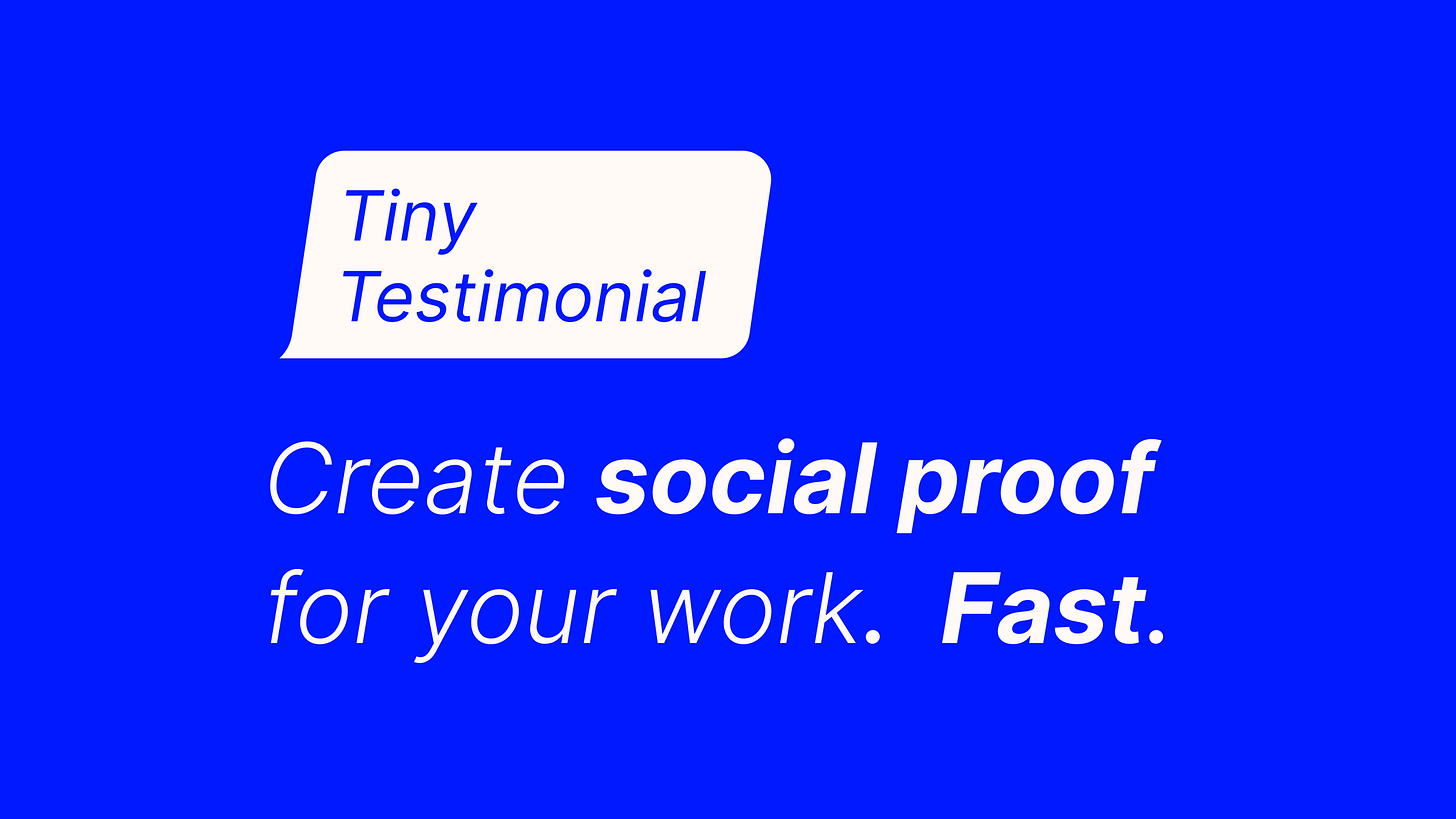 Tiny Testimonial

Create social proof for your work. Fast.